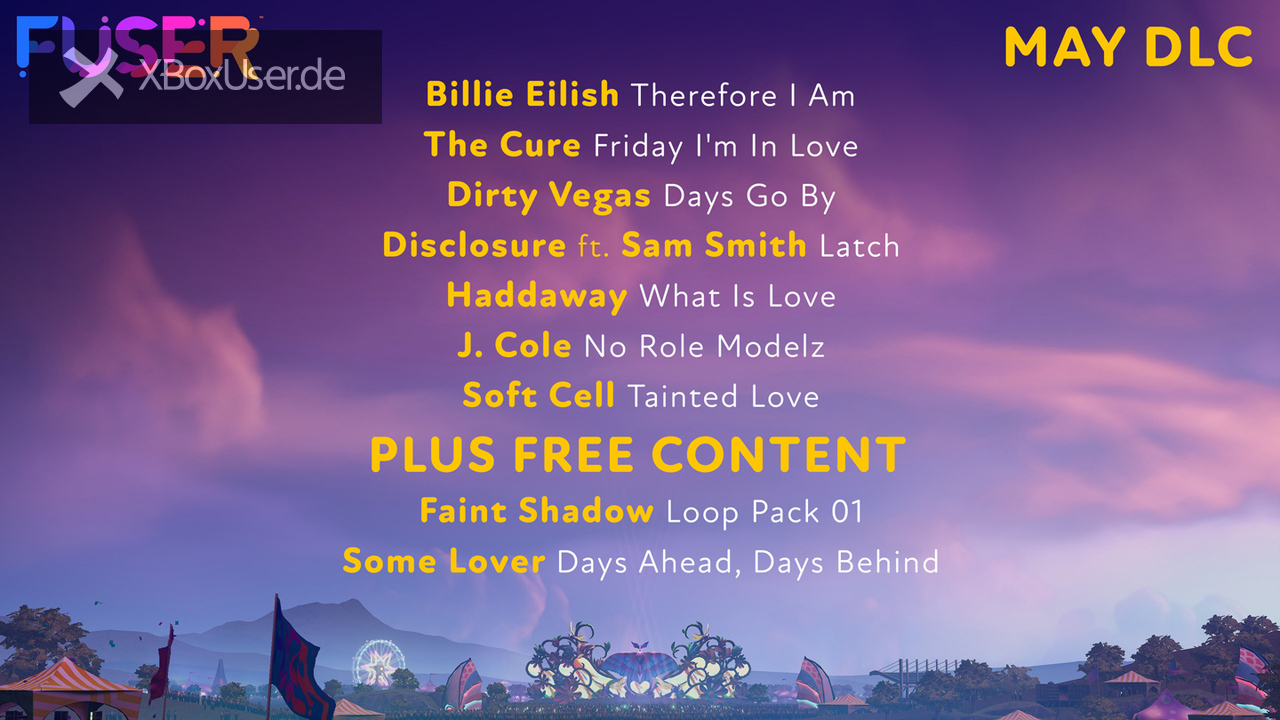 FUSER
XBoxUser.de

MAY DLC

Billie Eilish Therefore I Am
The Cure Friday I'm In Love
Dirty Vegas Days Go By
Disclosure ft. Sam Smith Latch
Haddaway What Is Love
J. Cole No Role Modelz
Soft Cell Tainted Love

PLUS FREE CONTENT
Faint Shadow Loop Pack 01
Some Lover Days Ahead, Days Behind